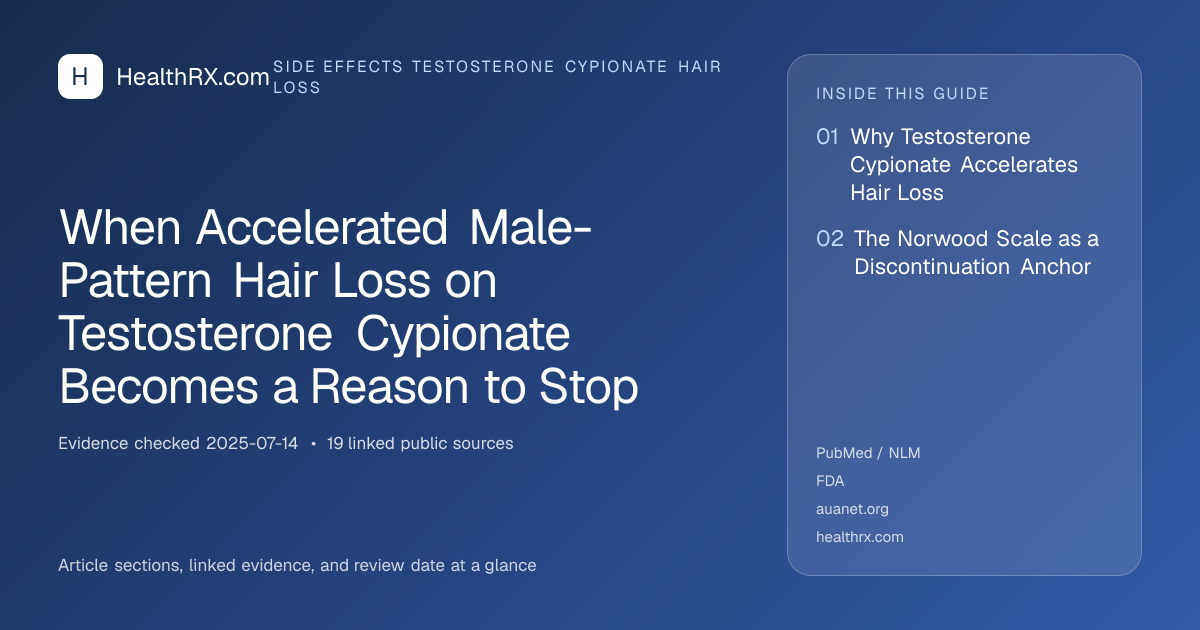 H HealthRX.com SIDE EFFECTS TESTOSTERONE CYPIONATE HAIR LOSS

When Accelerated Male-Pattern Hair Loss on Testosterone Cypionate Becomes a Reason to Stop

Evidence checked 2025-07-14 • 19 linked public sources

Article sections, linked evidence, and review date at a glance

INSIDE THIS GUIDE

01 Why Testosterone Cypionate Accelerates Hair Loss

02 The Norwood Scale as a Discontinuation Anchor

PubMed / NLM
FDA
auanet.org
healthrx.com